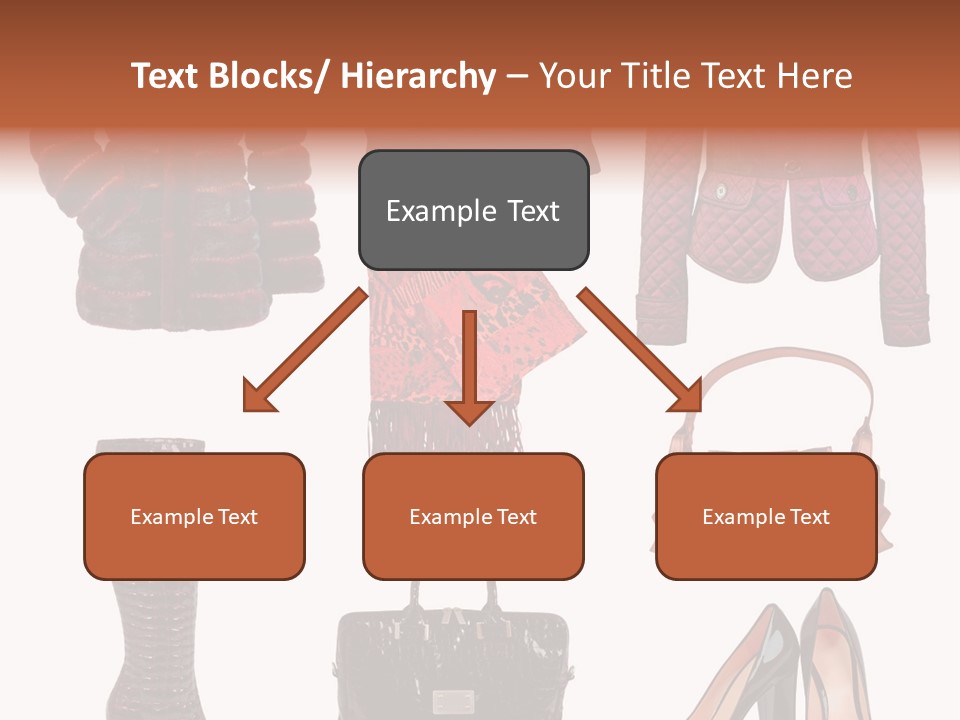 Text Blocks/ Hierarchy – Your Title Text Here

Example Text

Example Text

Example Text

Example Text